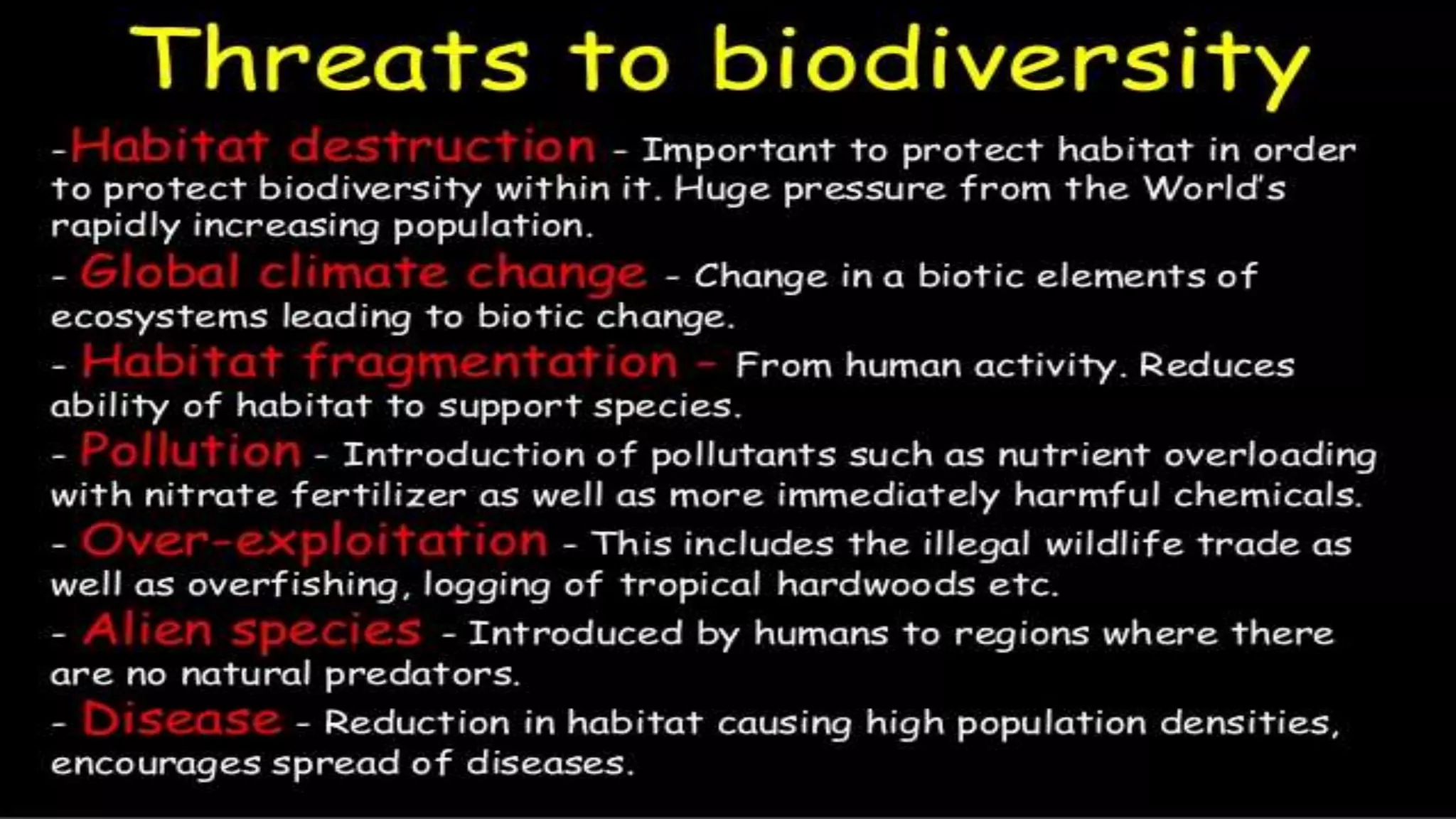 Threats to biodiversity

-Habitat destruction - Important to protect habitat in order to protect biodiversity within it. Huge pressure from the World's rapidly increasing population.

- Global climate change - Change in a biotic elements of ecosystems leading to biotic change.

- Habitat fragmentation - From human activity. Reduces ability of habitat to support species.

- Pollution - Introduction of pollutants such as nutrient overloading with nitrate fertilizer as well as more immediately harmful chemicals.

- Over-exploitation - This includes the illegal wildlife trade as well as overfishing, logging of tropical hardwoods etc.

- Alien species - Introduced by humans to regions where there are no natural predators.

- Disease - Reduction in habitat causing high population densities, encourages spread of diseases.